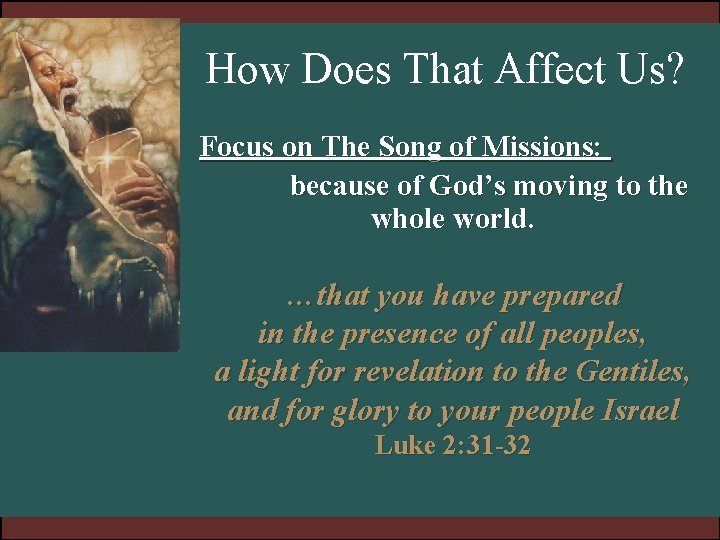 How Does That Affect Us?

Focus on The Song of Missions:
because of God’s moving to the whole world.

…that you have prepared
in the presence of all peoples,
a light for revelation to the Gentiles,
and for glory to your people Israel
Luke 2:31-32